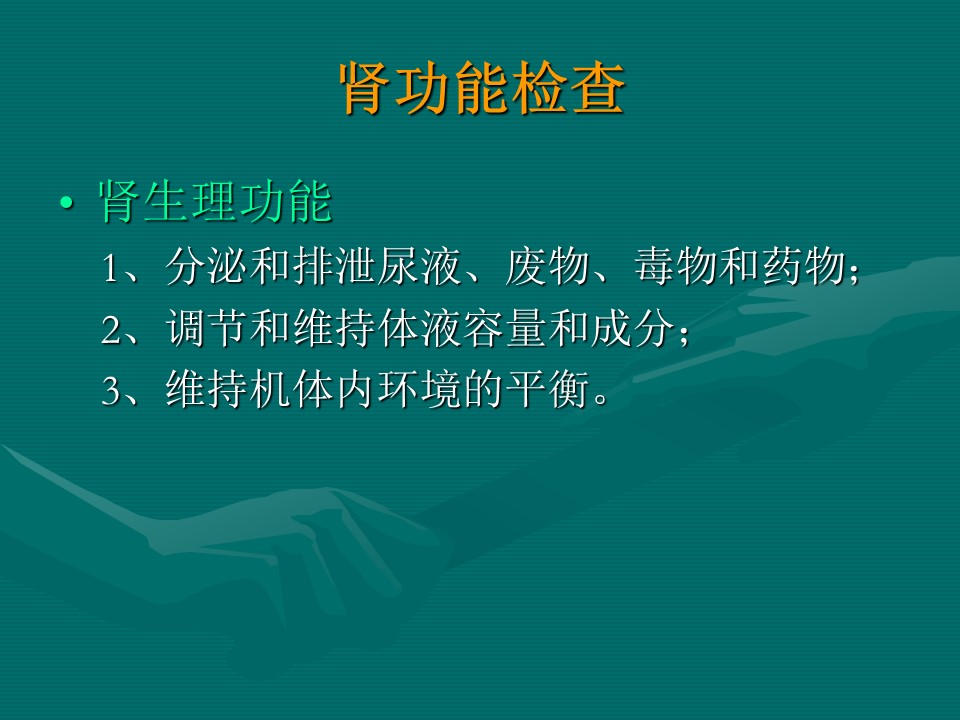 肾功能检查

• 肾生理功能

1、分泌和排泄尿液、废物、毒物和药物;

2、调节和维持体液容量和成分;

3、维持机体内环境的平衡。